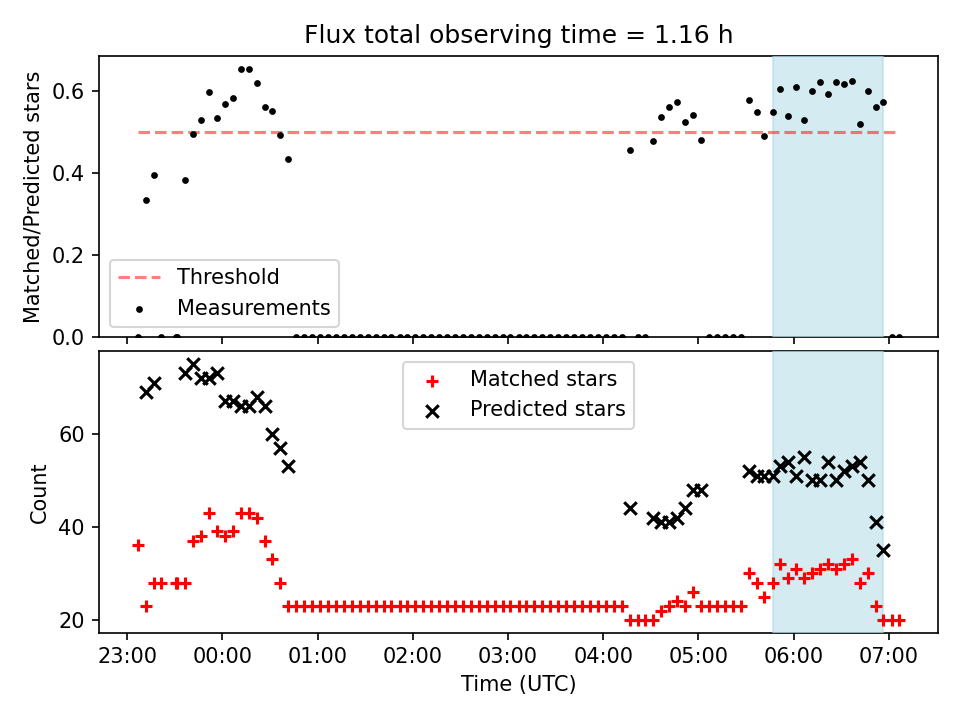 Flux total observing time = 1.16 h

Matched/Predicted stars

0.6
0.4
0.2
0.0

Threshold
Measurements

Count

60
40
20

Matched stars
Predicted stars

23:00 00:00 01:00 02:00 03:00 04:00 05:00 06:00 07:00

Time (UTC)